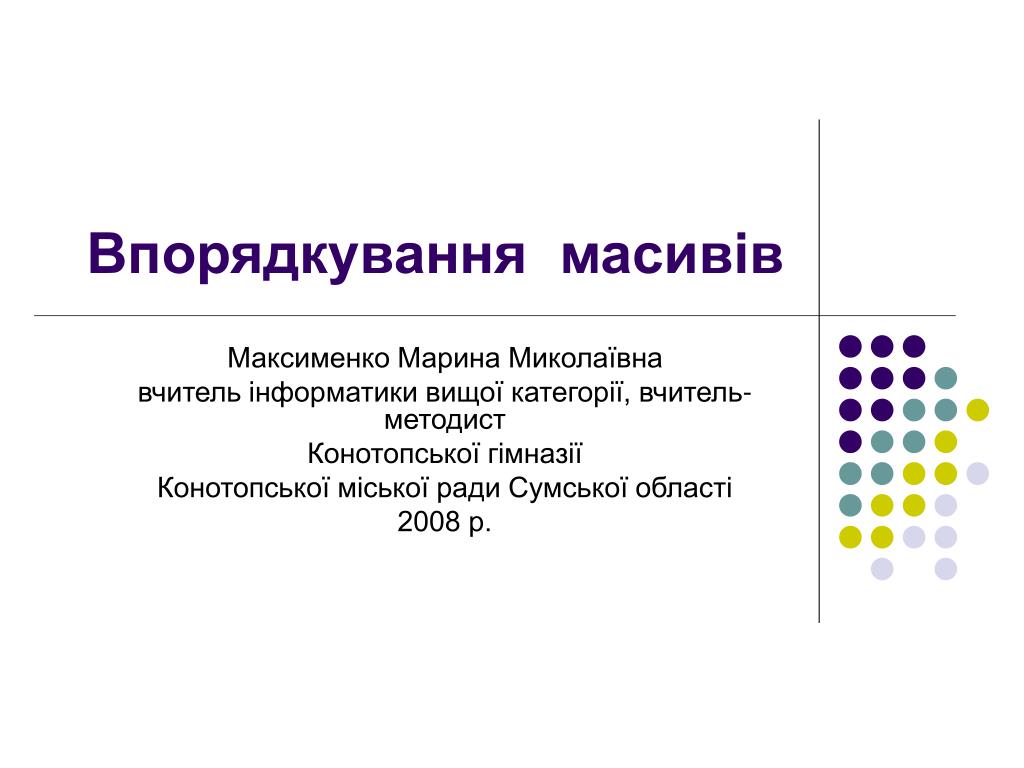 Впорядкування масивів

Максименко Марина Миколаївна
вчитель інформатики вищої категорії, вчитель-методист
Конотопської гімназії
Конотопської міської ради Сумської області
2008 р.